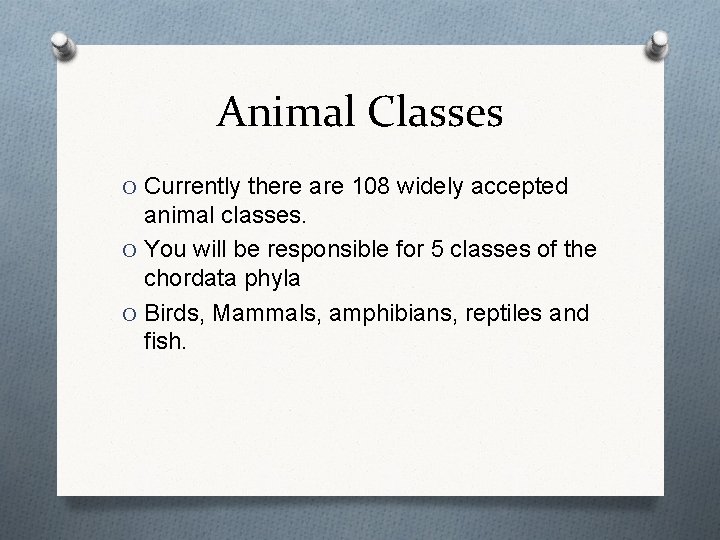 Animal Classes

O Currently there are 108 widely accepted animal classes.

O You will be responsible for 5 classes of the chordata phyla

O Birds, Mammals, amphibians, reptiles and fish.